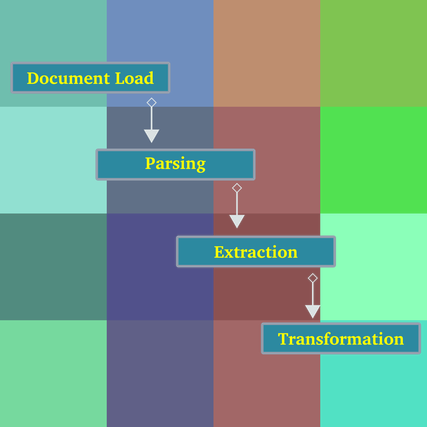 Document Load

Parsing

Extraction

Transformation